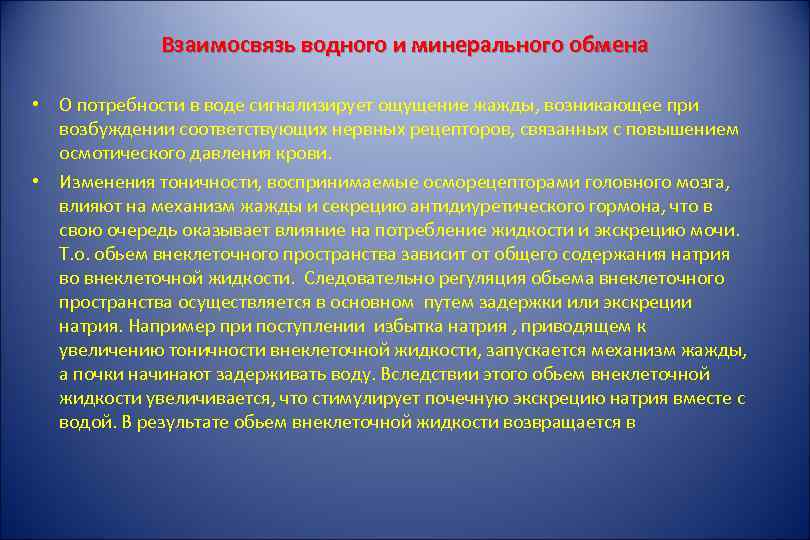 Взаимосвязь водного и минерального обмена

• О потребности в воде сигнализирует ощущение жажды, возникающее при возбуждении соответствующих нервных рецепторов, связанных с повышением осмотического давления крови.

• Изменения тоничности, воспринимаемые осморецепторами головного мозга, влияют на механизм жажды и секрецию антидиуретического гормона, что в свою очередь оказывает влияние на потребление жидкости и экскрецию мочи. Т.о. обьем внеклеточного пространства зависит от общего содержания натрия во внеклеточной жидкости. Следовательно регуляция обьема внеклеточного пространства осуществляется в основном путем задержки или экскреции натрия. Например при поступлении избытка натрия , приводящем к увеличению тоничности внеклеточной жидкости, запускается механизм жажды, а почки начинают задерживать воду. Вследствии этого обьем внеклеточной жидкости увеличивается, что стимулирует почечную экскрецию натрия вместе с водой. В результате обьем внеклеточной жидкости возвращается в